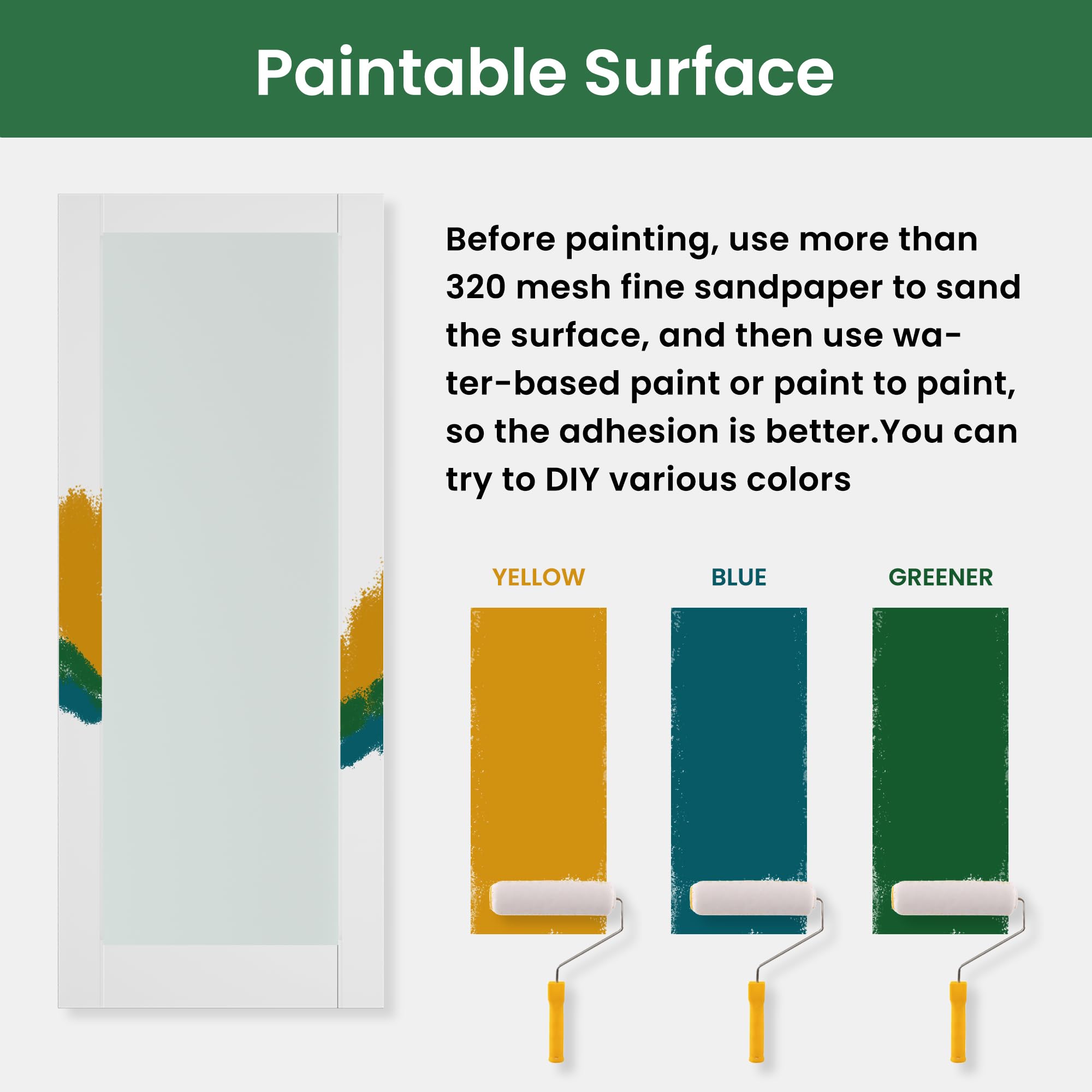 Paintable Surface

Before painting, use more than 320 mesh fine sandpaper to sand the surface, and then use water-based paint or paint to paint, so the adhesion is better.You can try to DIY various colors

YELLOW

BLUE

GREENER